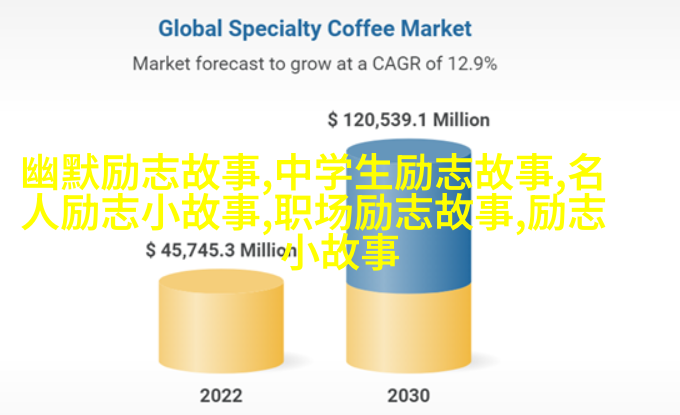 Global Specialty Coffee Market

Market forecast to grow at a CAGR of 12.9%

$ 120,539.1 Million

幽默励志故事,中学生励志故事,名人励志小故事,职场励志故事,励志小故事

$ 45,745.3 Million

2022

2030